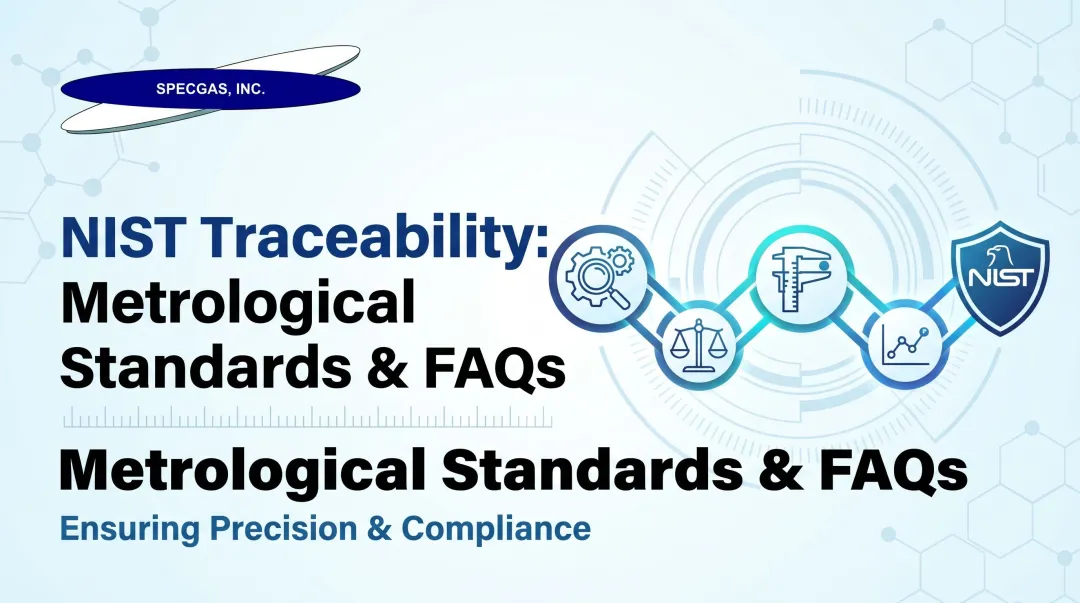 SPECGAS, INC.

NIST Traceability: Metrological Standards & FAQs

NIST

Metrological Standards & FAQs

Ensuring Precision & Compliance